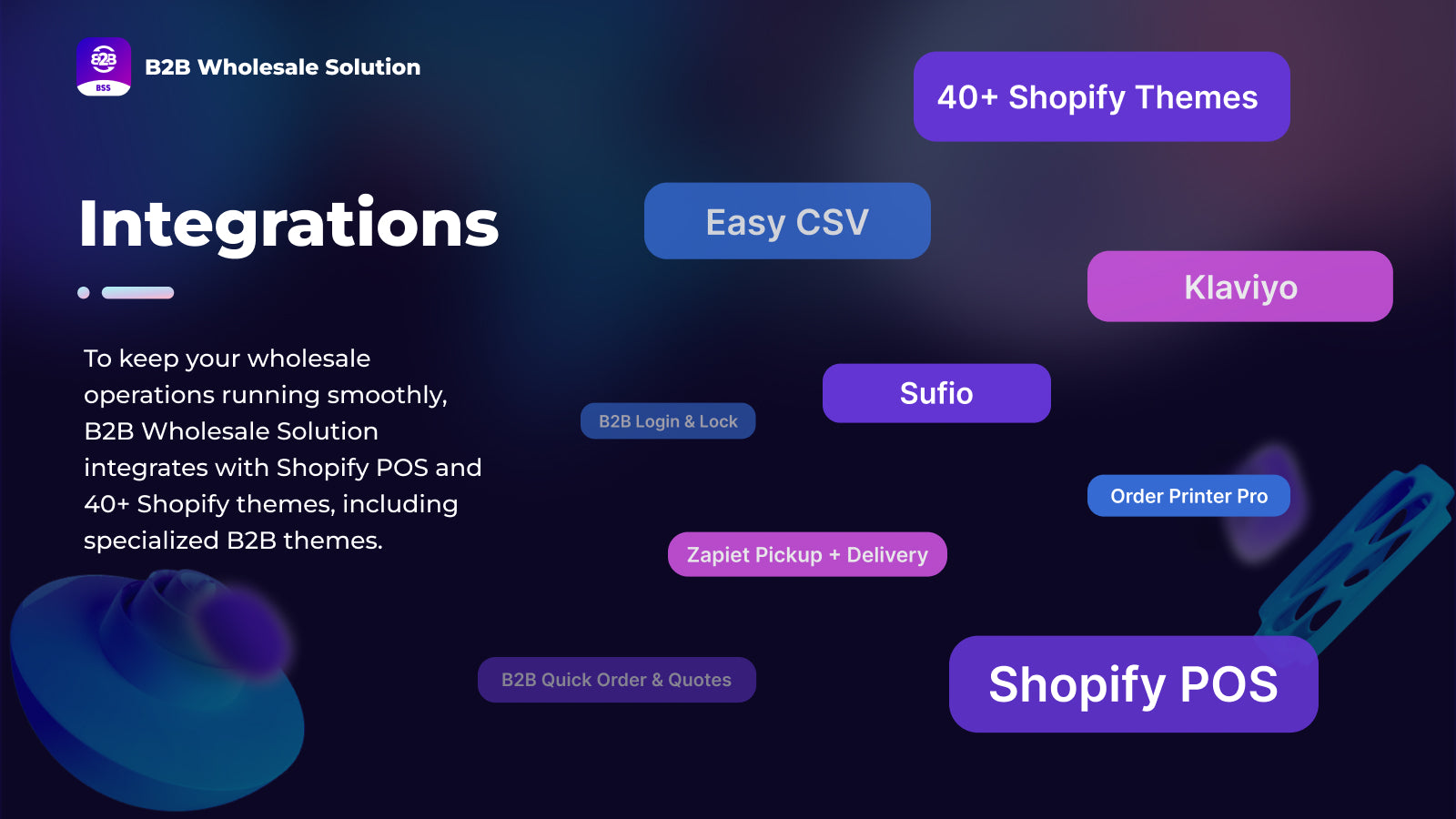 B2B
BSS
B2B Wholesale Solution

Integrations

To keep your wholesale operations running smoothly, B2B Wholesale Solution integrates with Shopify POS and 40+ Shopify themes, including specialized B2B themes.

40+ Shopify Themes

Easy CSV

Klaviyo

Sufio

B2B Login & Lock

Order Printer Pro

Zapiet Pickup + Delivery

B2B Quick Order & Quotes

Shopify POS